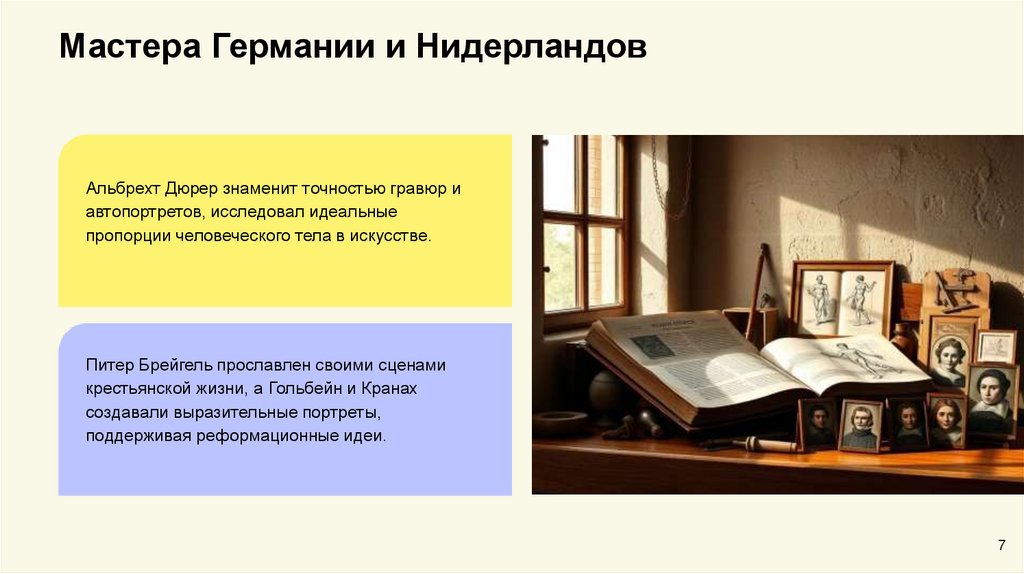 Мастера Германии и Нидерландов

Альбрехт Дюрер знаменит точностью гравюр и автопортретов, исследовал идеальные пропорции человеческого тела в искусстве.

Питер Брейгель прославлен своими сценами крестьянской жизни, а Гольбейн и Кранах создавали выразительные портреты, поддерживая реформационные идеи.

7